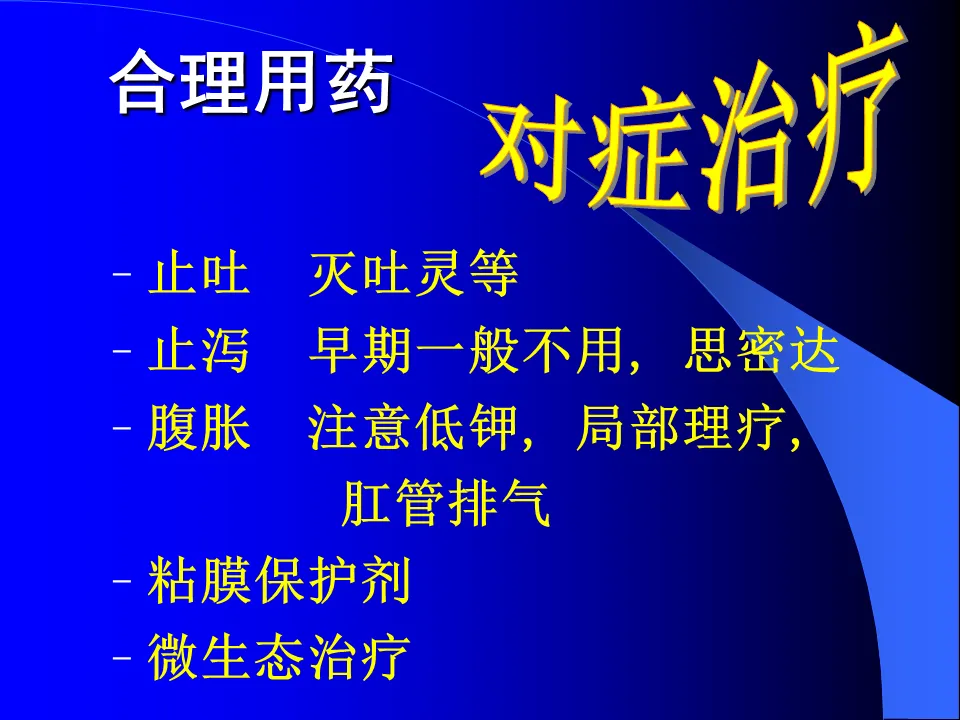 合理用药

对症治疗

– 止吐　灭吐灵等
– 止泻　早期一般不用，思密达
– 腹胀　注意低钾，局部理疗，肛管排气
– 粘膜保护剂
– 微生态治疗